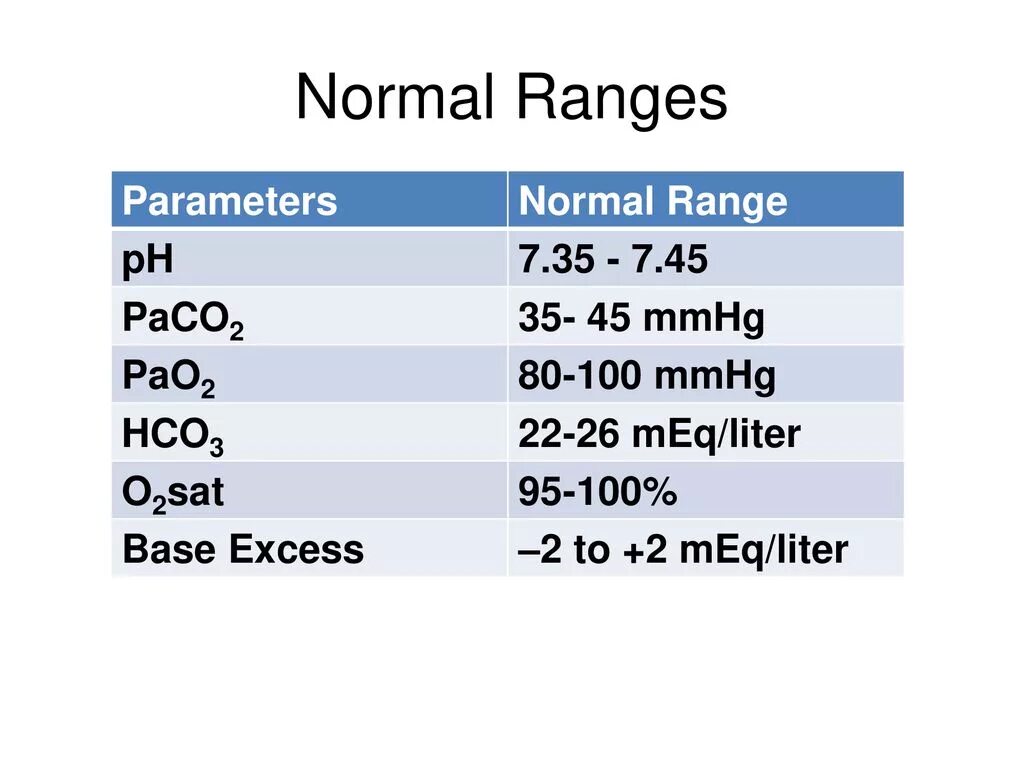 Normal Ranges

| Parameters | Normal Range |
|---|---|
| pH | 7.35 - 7.45 |
| $PaCO_2$ | 35- 45 mmHg |
| $PaO_2$ | 80-100 mmHg |
| $HCO_3$ | 22-26 mEq/liter |
| $O_2$sat | 95-100% |
| Base Excess | –2 to +2 mEq/liter |